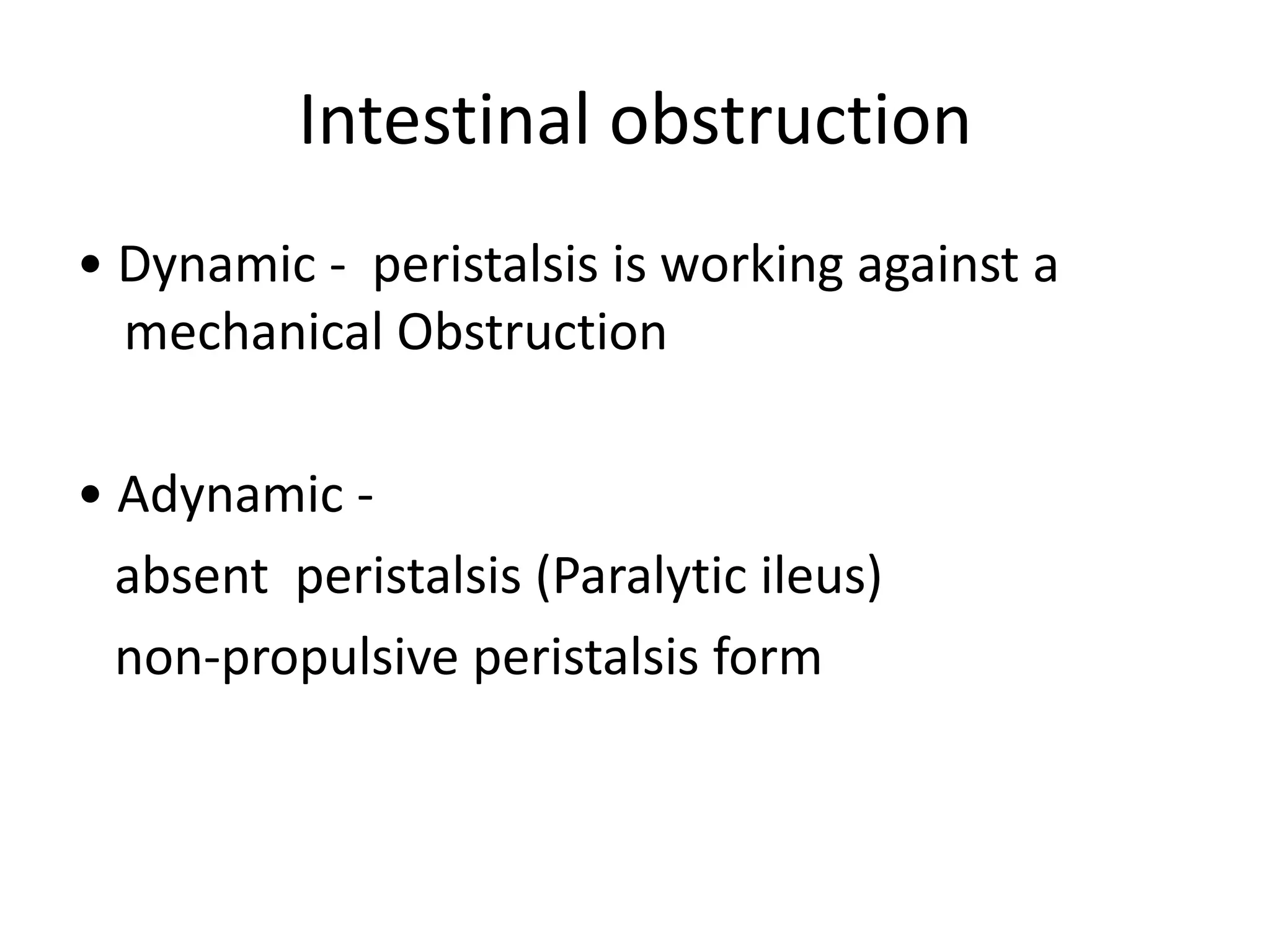 Intestinal obstruction

• Dynamic - peristalsis is working against a mechanical Obstruction

• Adynamic -
absent peristalsis (Paralytic ileus)
non-propulsive peristalsis form